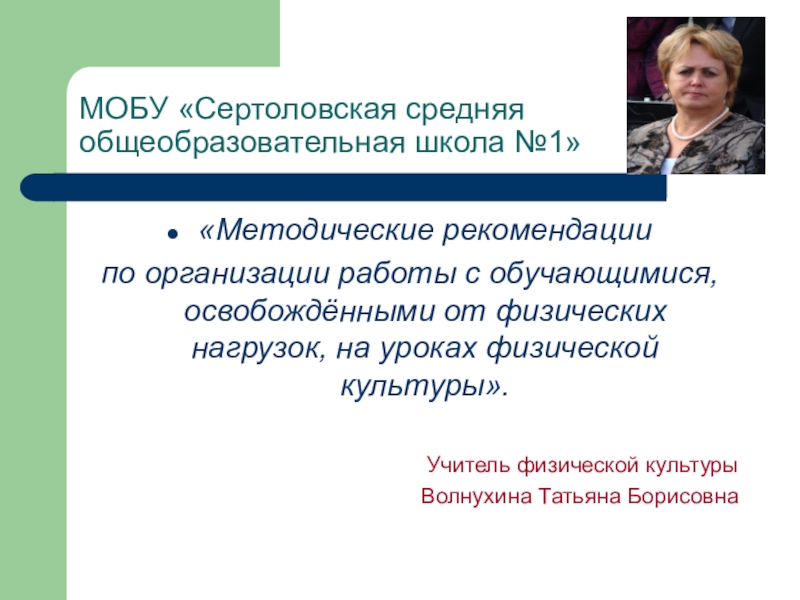 МОБУ «Сертоловская средняя общеобразовательная школа №1»

«Методические рекомендации по организации работы с обучающимися, освобождёнными от физических нагрузок, на уроках физической культуры».

Учитель физической культуры
Волнухина Татьяна Борисовна